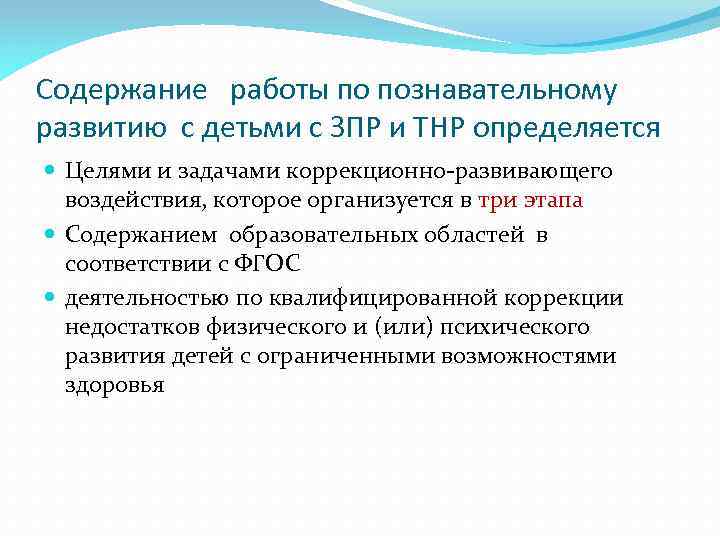 Содержание работы по познавательному развитию с детьми с ЗПР и ТНР определяется

Целями и задачами коррекционно-развивающего воздействия, которое организуется в три этапа

Содержанием образовательных областей в соответствии с ФГОС

деятельностью по квалифицированной коррекции недостатков физического и (или) психического развития детей с ограниченными возможностями здоровья